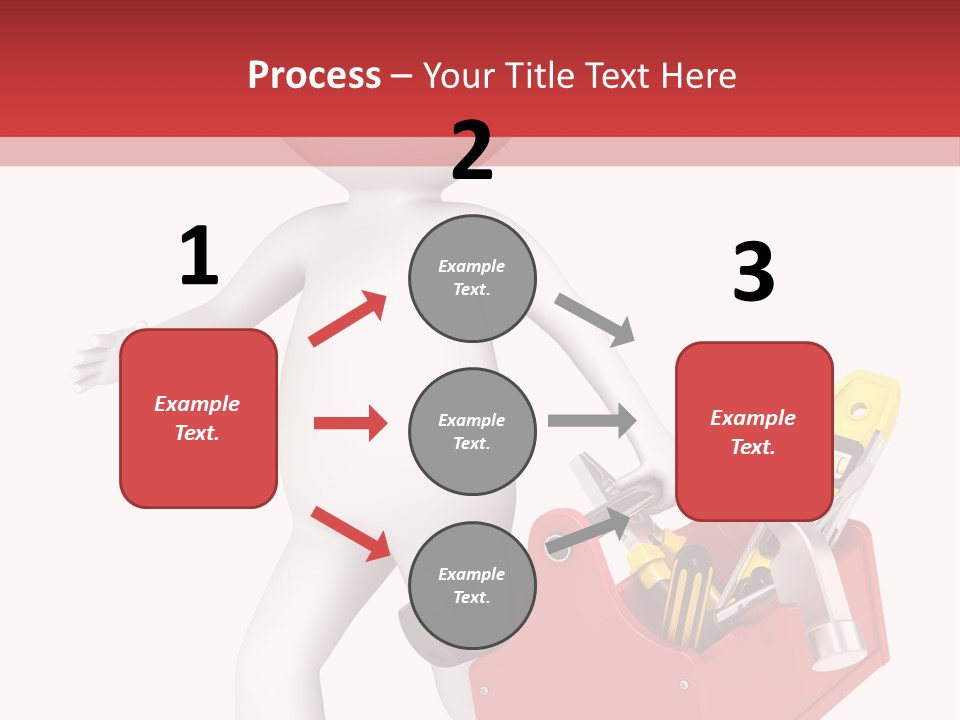 Process – Your Title Text Here

1

Example Text.

2

Example Text.

Example Text.

Example Text.

3

Example Text.